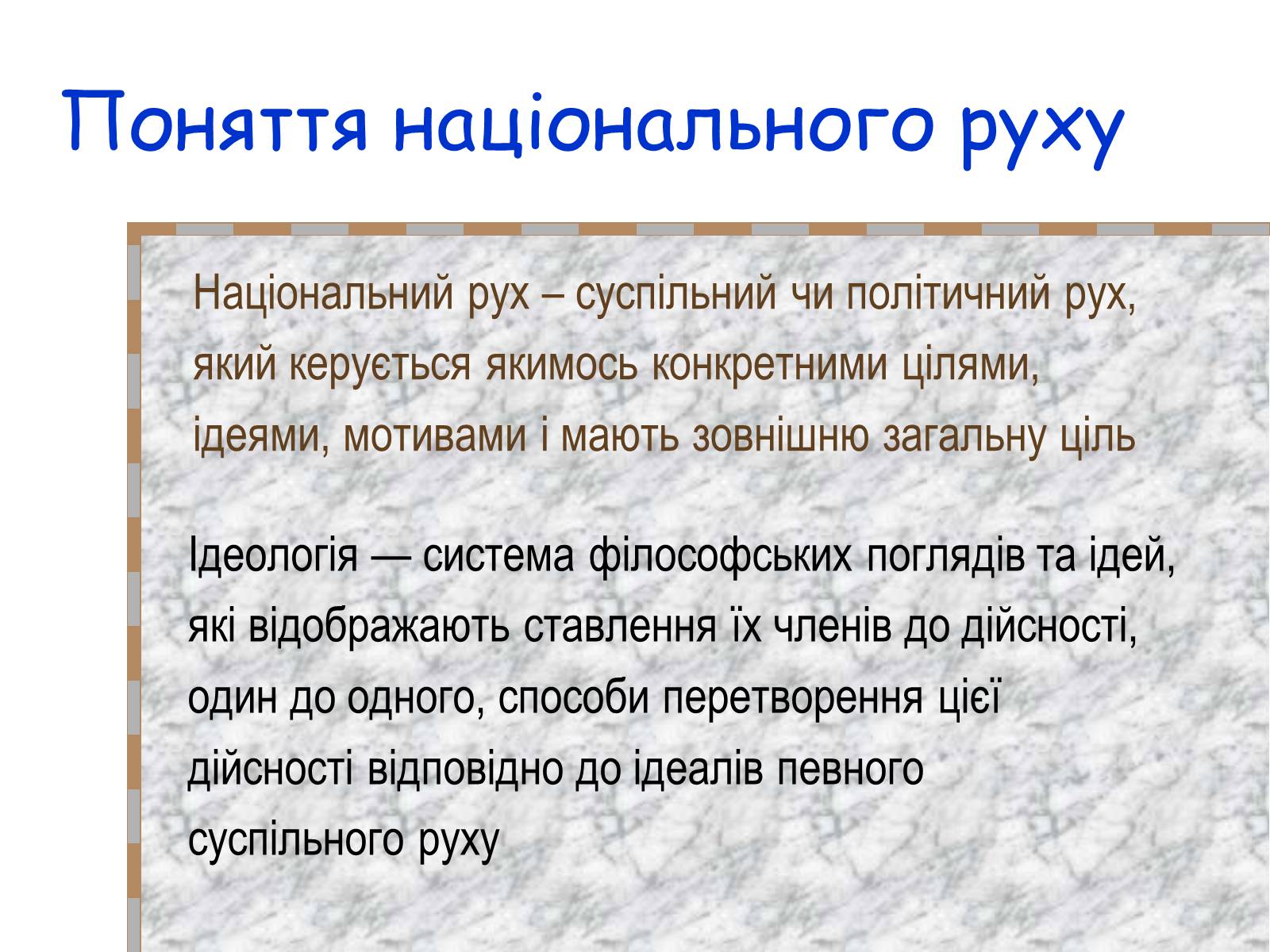 Поняття національного руху

Національний рух – суспільний чи політичний рух, який керується якимось конкретними цілями, ідеями, мотивами і мають зовнішню загальну ціль

Ідеологія — система філософських поглядів та ідей, які відображають ставлення їх членів до дійсності, один до одного, способи перетворення цієї дійсності відповідно до ідеалів певного суспільного руху